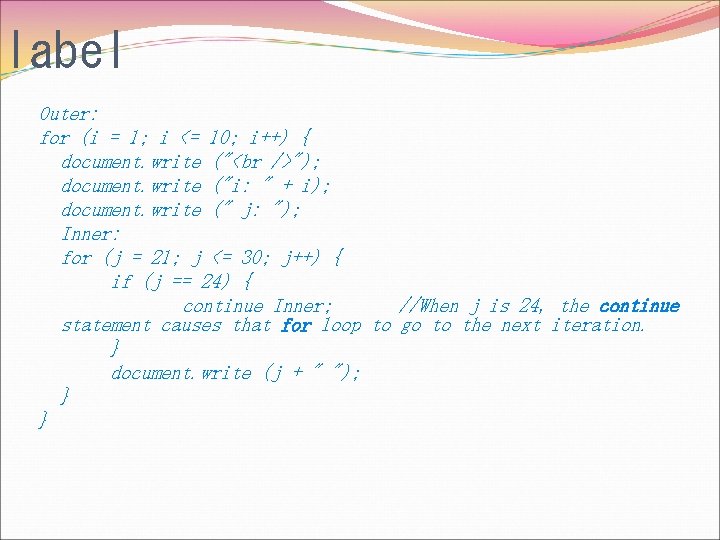 label

Outer:
for (i = 1; i <= 10; i++) {
document.write ("<br />");
document.write ("i: " + i);
document.write (" j: ");
Inner:
for (j = 21; j <= 30; j++) {
if (j == 24) {
continue Inner; //When j is 24, the continue statement causes that for loop to go to the next iteration.
}
document.write (j + " ");
}
}